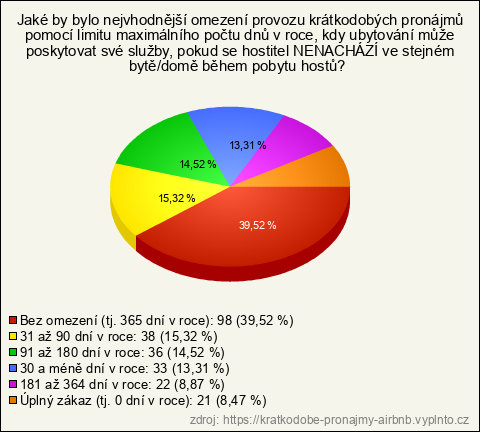 Jaké by bylo nejvhodnější omezení provozu krátkodobých pronájmů pomocí limitu maximálního počtu dnů v roce, kdy ubytování může poskytovat své služby, pokud se hostitel NENACHÁZÍ ve stejném bytě/domě během pobytu hostů?

13,31 %
14,52 %
15,32 %
39,52 %

Bez omezení (tj. 365 dní v roce): 98 (39,52 %)
31 až 90 dní v roce: 38 (15,32 %)
91 až 180 dní v roce: 36 (14,52 %)
30 a méně dní v roce: 33 (13,31 %)
181 až 364 dní v roce: 22 (8,87 %)
Úplný zákaz (tj. 0 dní v roce): 21 (8,47 %)

zdroj: https://kratkodobe-pronajmy-airbnb.vyplnto.cz